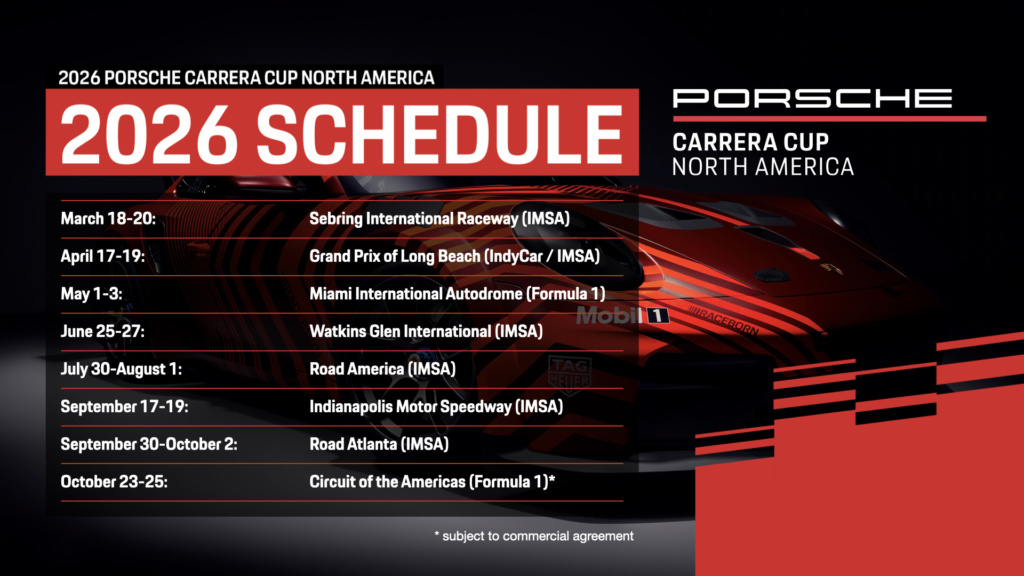 2026 PORSCHE CARRERA CUP NORTH AMERICA

2026 SCHEDULE

PORSCHE

CARRERA CUP
NORTH AMERICA

| | |
|---|---|
| March 18-20: | Sebring International Raceway (IMSA) |
| April 17-19: | Grand Prix of Long Beach (IndyCar / IMSA) |
| May 1-3: | Miami International Autodrome (Formula 1) |
| June 25-27: | Watkins Glen International (IMSA) |
| July 30-August 1: | Road America (IMSA) |
| September 17-19: | Indianapolis Motor Speedway (IMSA) |
| September 30-October 2: | Road Atlanta (IMSA) |
| October 23-25: | Circuit of the Americas (Formula 1)* |

Mobil 1

RACEBORN

TAG HEUER

* subject to commercial agreement